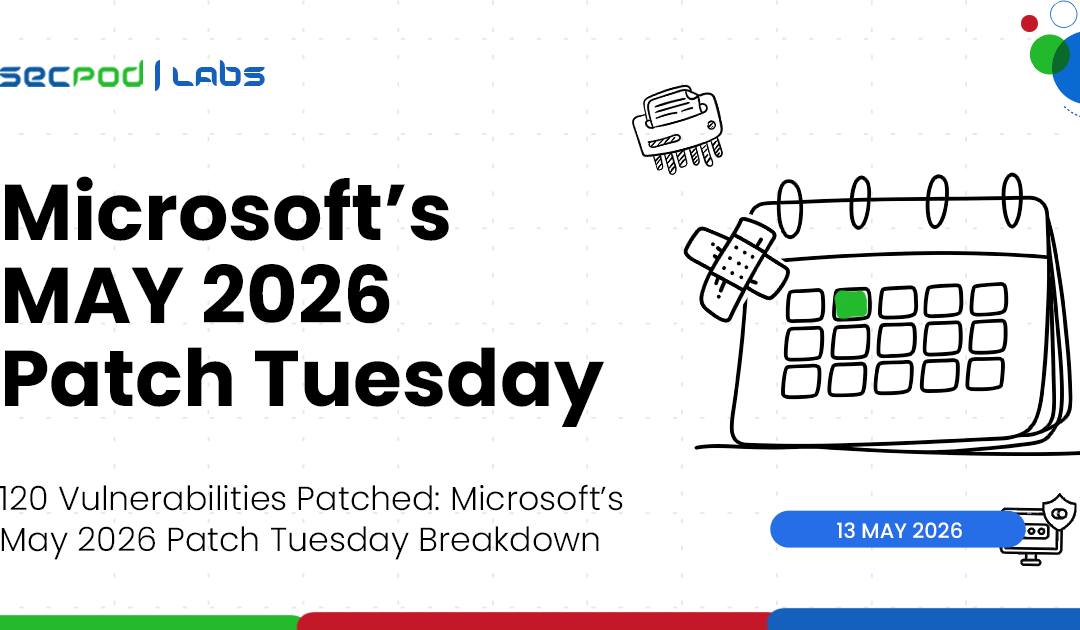 secpod | LABS

Microsoft's MAY 2026 Patch Tuesday

120 Vulnerabilities Patched: Microsoft's May 2026 Patch Tuesday Breakdown

13 MAY 2026